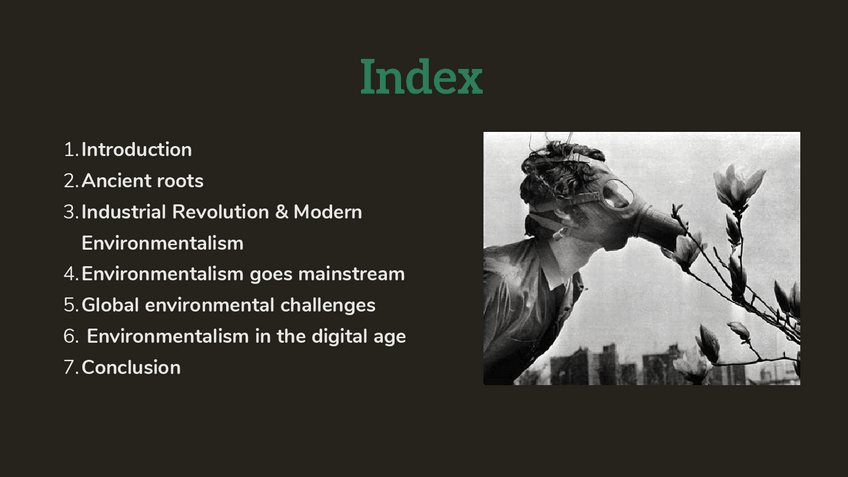 Index

1. Introduction
2. Ancient roots
3. Industrial Revolution & Modern Environmentalism
4. Environmentalism goes mainstream
5. Global environmental challenges
6. Environmentalism in the digital age
7. Conclusion